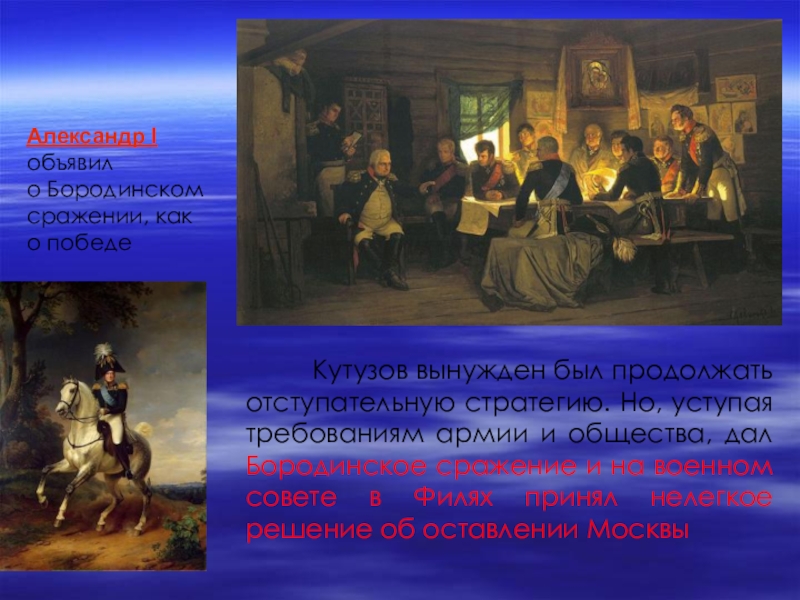 Александр I объявил о Бородинском сражении, как о победе

Кутузов вынужден был продолжать отступательную стратегию. Но, уступая требованиям армии и общества, дал Бородинское сражение и на военном совете в Филях принял нелегкое решение об оставлении Москвы